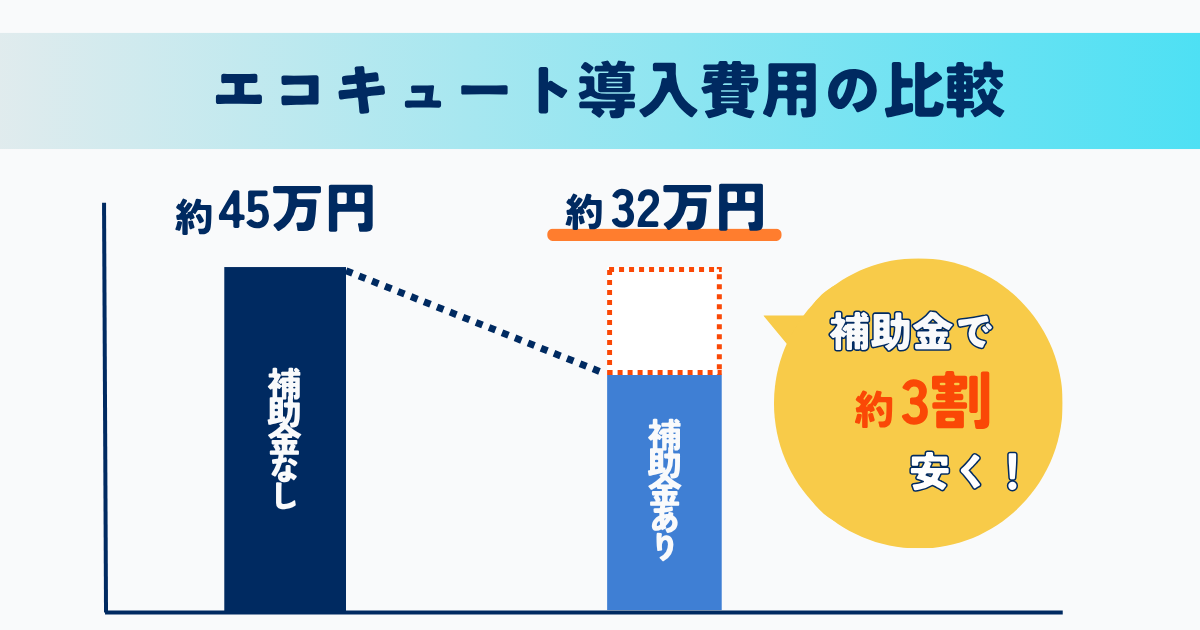 エコキュート導入費用の比較

約45万円

約32万円

補助金なし

補助金あり

補助金で
約3割
安く！